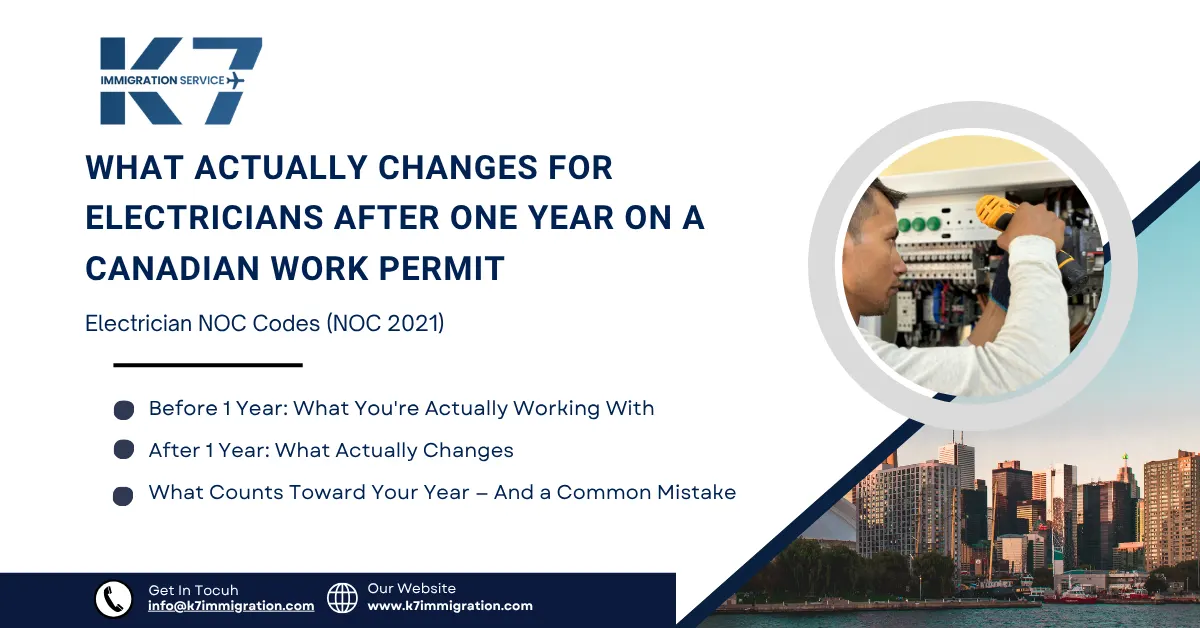 K7 IMMIGRATION SERVICE

WHAT ACTUALLY CHANGES FOR ELECTRICIANS AFTER ONE YEAR ON A CANADIAN WORK PERMIT

Electrician NOC Codes (NOC 2021)

Before 1 Year: What You're Actually Working With

After 1 Year: What Actually Changes

What Counts Toward Your Year – And a Common Mistake

Get In Tocuh
info@k7immigration.com

Our Website
www.k7immigration.com